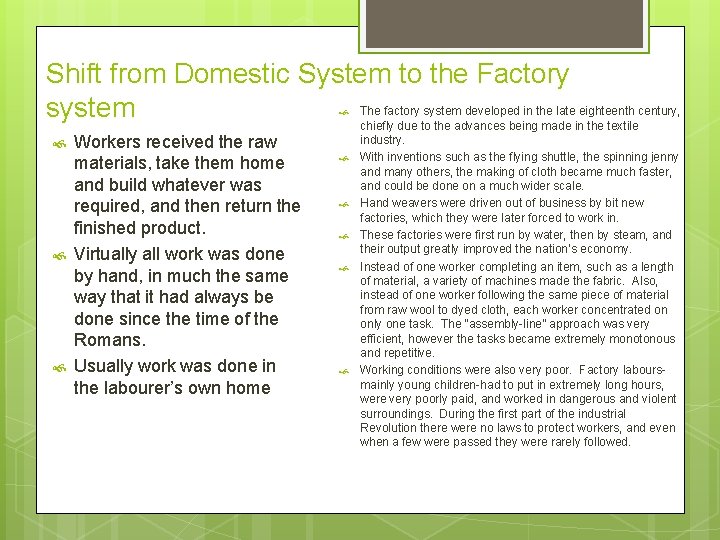 Shift from Domestic System to the Factory system

Workers received the raw materials, take them home and build whatever was required, and then return the finished product.

Virtually all work was done by hand, in much the same way that it had always be done since the time of the Romans.

Usually work was done in the labourer's own home

The factory system developed in the late eighteenth century, chiefly due to the advances being made in the textile industry.

With inventions such as the flying shuttle, the spinning jenny and many others, the making of cloth became much faster, and could be done on a much wider scale.

Hand weavers were driven out of business by bit new factories, which they were later forced to work in.

These factories were first run by water, then by steam, and their output greatly improved the nation's economy.

Instead of one worker completing an item, such as a length of material, a variety of machines made the fabric. Also, instead of one worker following the same piece of material from raw wool to dyed cloth, each worker concentrated on only one task. The "assembly-line" approach was very efficient, however the tasks became extremely monotonous and repetitive.

Working conditions were also very poor. Factory labours-mainly young children-had to put in extremely long hours, were very poorly paid, and worked in dangerous and violent surroundings. During the first part of the industrial Revolution there were no laws to protect workers, and even when a few were passed they were rarely followed.